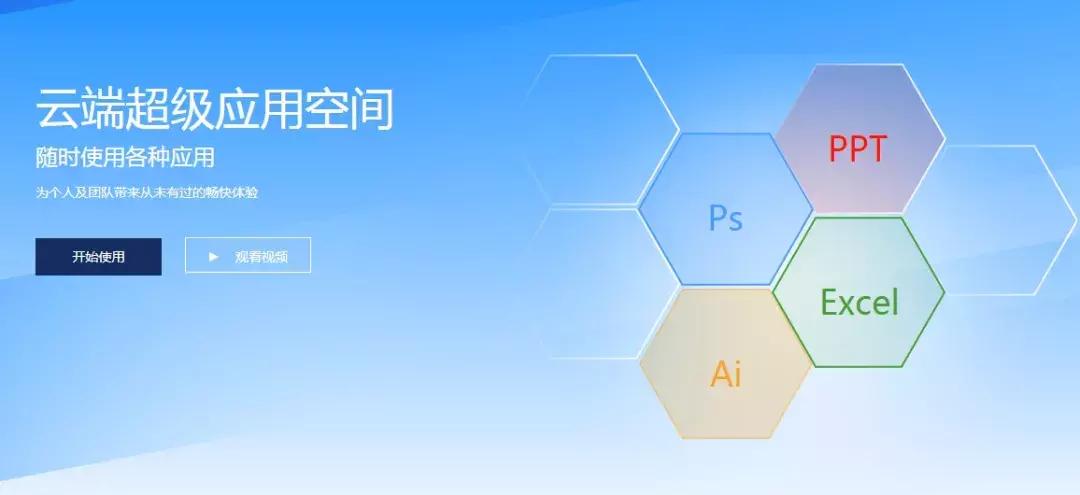 云端超级应用空间

随时使用各种应用

为个人及团队带来从未有过的畅快体验

开始使用

▶ 观看视频

PPT

Ps

Excel

Ai